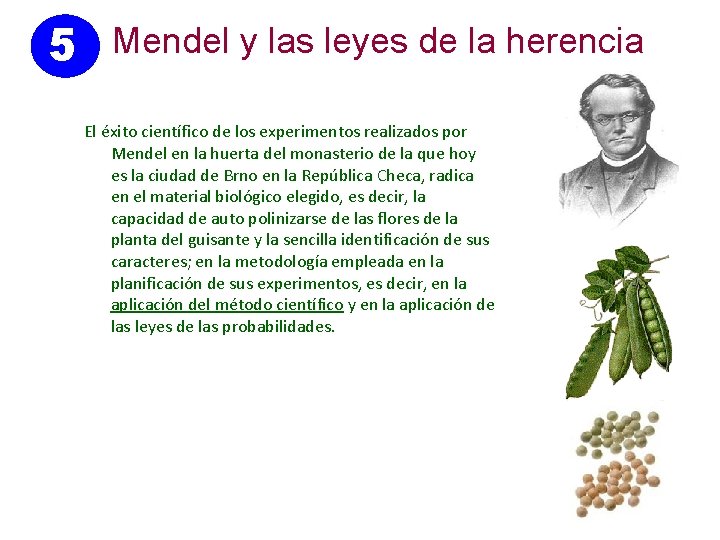 5 Mendel y las leyes de la herencia

El éxito científico de los experimentos realizados por Mendel en la huerta del monasterio de la que hoy es la ciudad de Brno en la República Checa, radica en el material biológico elegido, es decir, la capacidad de auto polinizarse de las flores de la planta del guisante y la sencilla identificación de sus caracteres; en la metodología empleada en la planificación de sus experimentos, es decir, en la aplicación del método científico y en la aplicación de las leyes de las probabilidades.